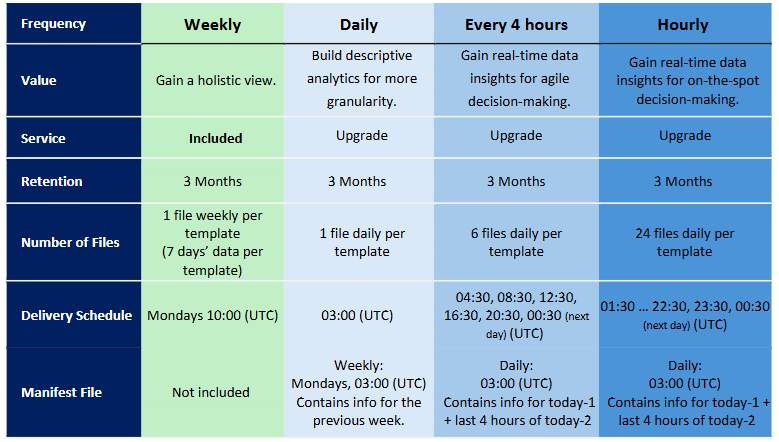 | Frequency | Weekly | Daily | Every 4 hours | Hourly |
|---|---|---|---|---|
| Value | Gain a holistic view. | Build descriptive analytics for more granularity. | Gain real-time data insights for agile decision-making. | Gain real-time data insights for on-the-spot decision-making. |
| Service | Included | Upgrade | Upgrade | Upgrade |
| Retention | 3 Months | 3 Months | 3 Months | 3 Months |
| Number of Files | 1 file weekly per template (7 days' data per template) | 1 file daily per template | 6 files daily per template | 24 files daily per template |
| Delivery Schedule | Mondays 10:00 (UTC) | 03:00 (UTC) | 04:30, 08:30, 12:30, 16:30, 20:30, 00:30 (next day) (UTC) | 01:30 … 22:30, 23:30, 00:30 (next day) (UTC) |
| Manifest File | Not included | Weekly: Mondays, 03:00 (UTC) Contains info for the previous week. | Daily: 03:00 (UTC) Contains info for today-1 + last 4 hours of today-2 | Daily: 03:00 (UTC) Contains info for today-1 + last 4 hours of today-2 |